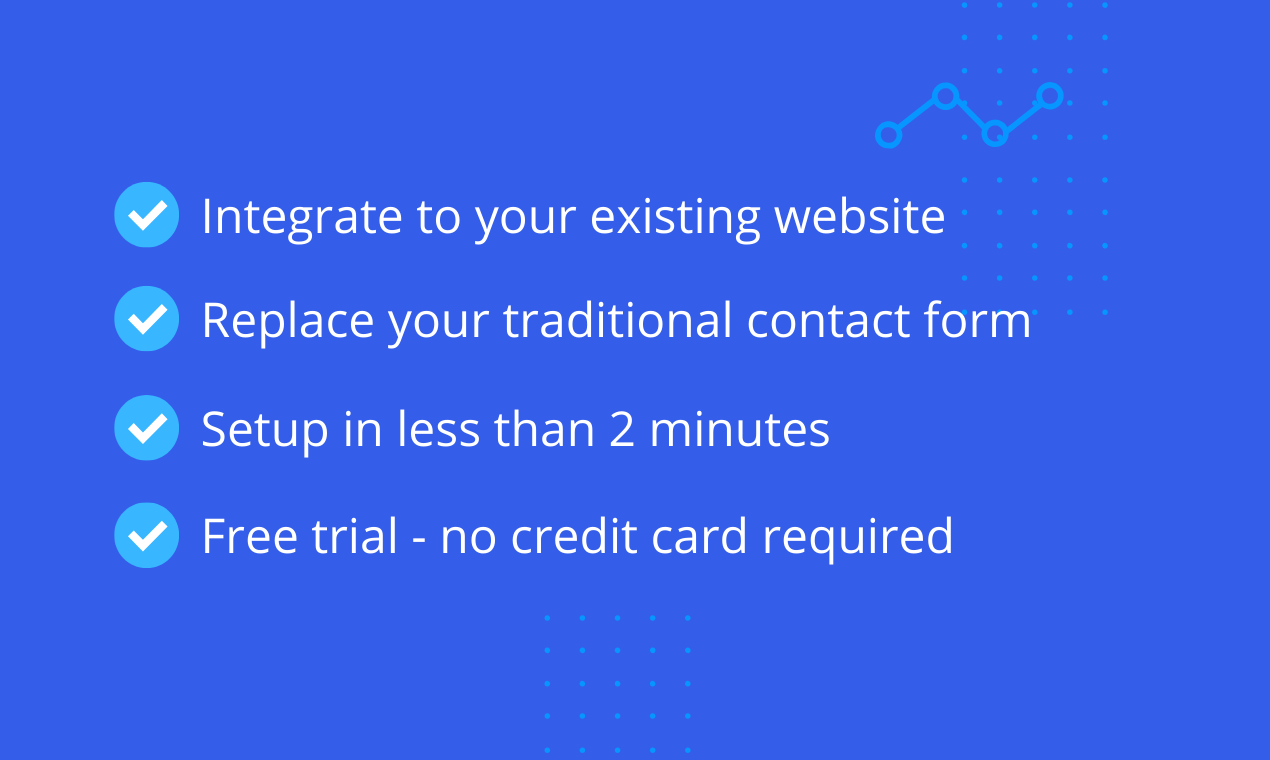 Integrate to your existing website

Replace your traditional contact form

Setup in less than 2 minutes

Free trial - no credit card required